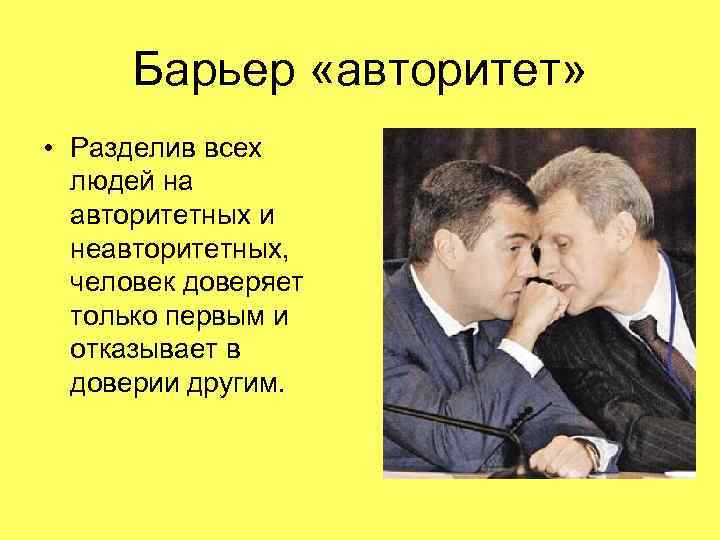 Барьер «авторитет»

• Разделив всех людей на авторитетных и неавторитетных, человек доверяет только первым и отказывает в доверии другим.